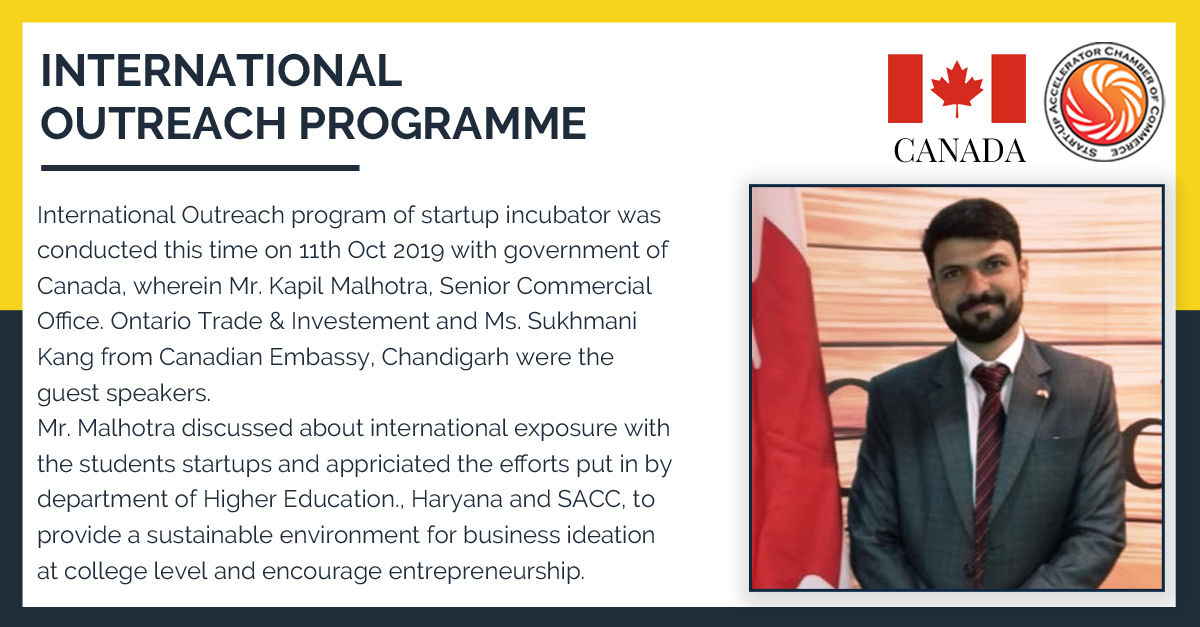 INTERNATIONAL OUTREACH PROGRAMME

CANADA

STARTUP ACCELERATOR CHAMBER OF COMMERCE

International Outreach program of startup incubator was conducted this time on 11th Oct 2019 with government of Canada, wherein Mr. Kapil Malhotra, Senior Commercial Office. Ontario Trade & Investement and Ms. Sukhmani Kang from Canadian Embassy, Chandigarh were the guest speakers.
Mr. Malhotra discussed about international exposure with the students startups and appriciated the efforts put in by department of Higher Education., Haryana and SACC, to provide a sustainable environment for business ideation at college level and encourage entrepreneurship.